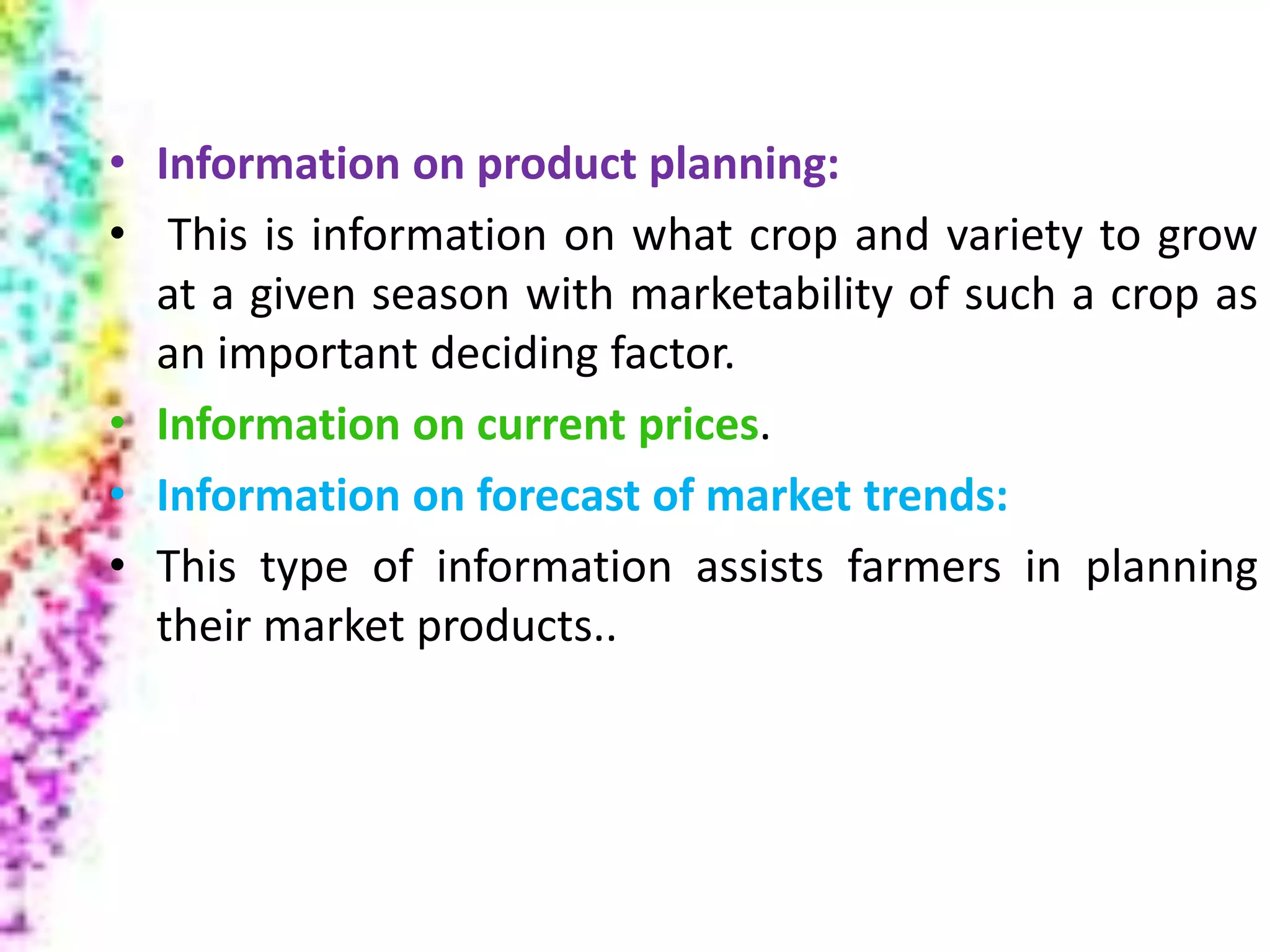 • Information on product planning:

• This is information on what crop and variety to grow at a given season with marketability of such a crop as an important deciding factor.

• Information on current prices.

• Information on forecast of market trends:

• This type of information assists farmers in planning their market products..